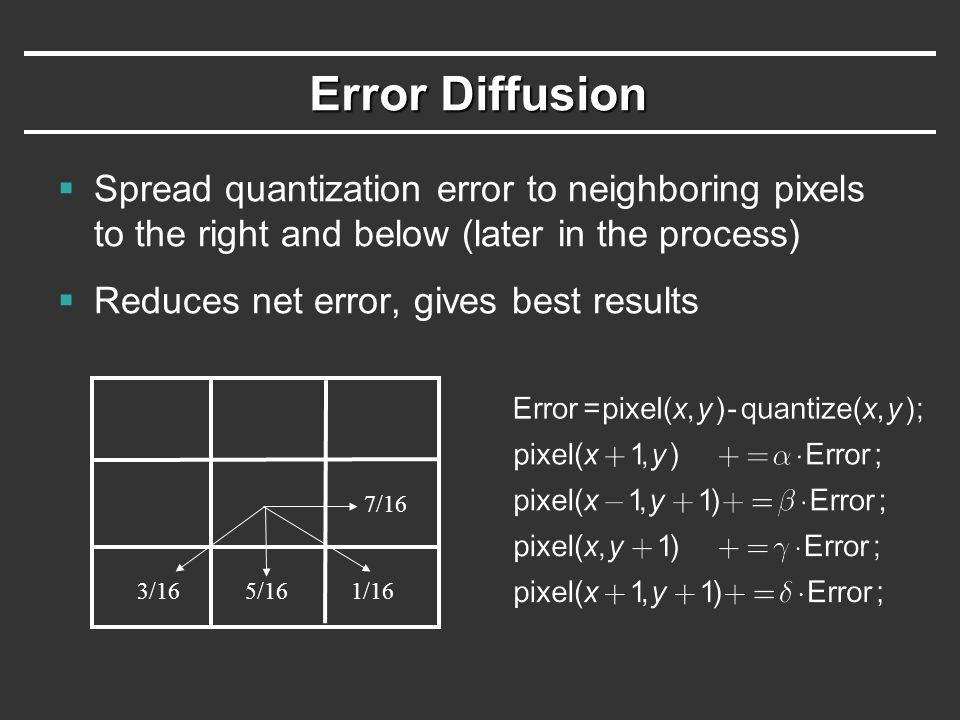 Error Diffusion

▪ Spread quantization error to neighboring pixels to the right and below (later in the process)

▪ Reduces net error, gives best results

7/16

3/16 5/16 1/16

$\text{Error} = \text{pixel}(x, y) - \text{quantize}(x, y);$

$\text{pixel}(x+1, y) \mathrel{+}= \alpha \cdot \text{Error};$

$\text{pixel}(x-1, y+1) \mathrel{+}= \beta \cdot \text{Error};$

$\text{pixel}(x, y+1) \mathrel{+}= \gamma \cdot \text{Error};$

$\text{pixel}(x+1, y+1) \mathrel{+}= \delta \cdot \text{Error};$